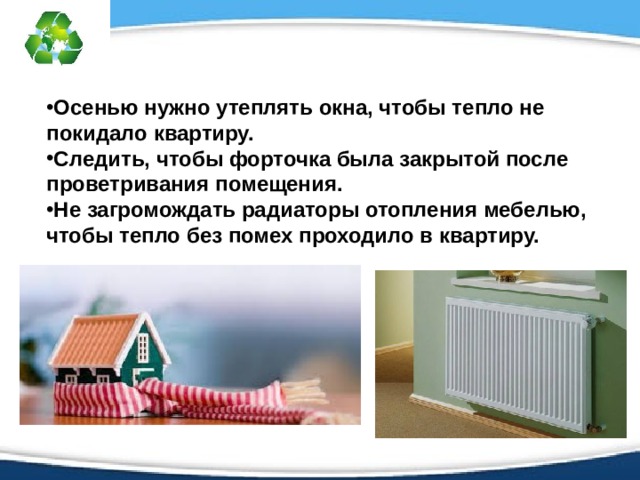 •Осенью нужно утеплять окна, чтобы тепло не покидало квартиру.
•Следить, чтобы форточка была закрытой после проветривания помещения.
•Не загромождать радиаторы отопления мебелью, чтобы тепло без помех проходило в квартиру.